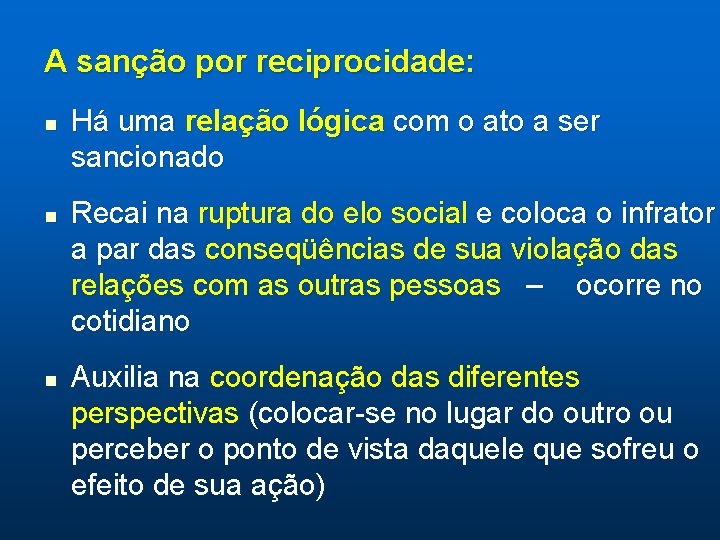 A sanção por reciprocidade:

■ Há uma relação lógica com o ato a ser sancionado

■ Recai na ruptura do elo social e coloca o infrator a par das conseqüências de sua violação das relações com as outras pessoas – ocorre no cotidiano

■ Auxilia na coordenação das diferentes perspectivas (colocar-se no lugar do outro ou perceber o ponto de vista daquele que sofreu o efeito de sua ação)